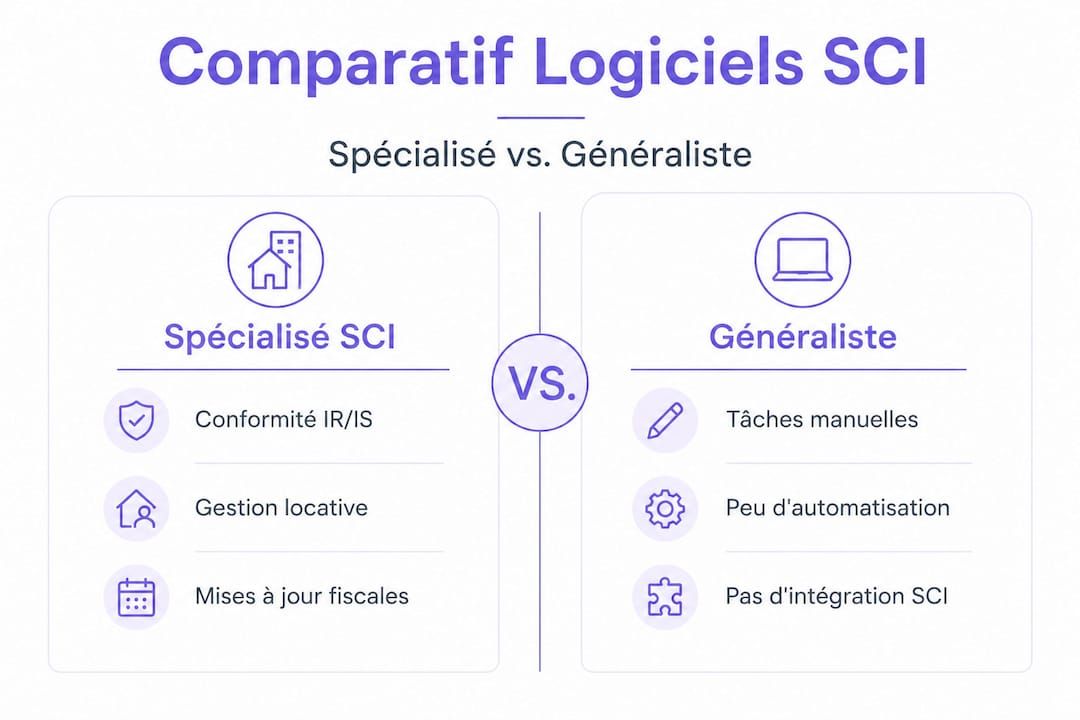 Comparatif Logiciels SCI

Spécialisé vs. Généraliste

Spécialisé SCI

Conformité IR/IS

Gestion locative

Mises à jour fiscales

VS.

Généraliste

Tâches manuelles

Peu d'automatisation

Pas d'intégration SCI